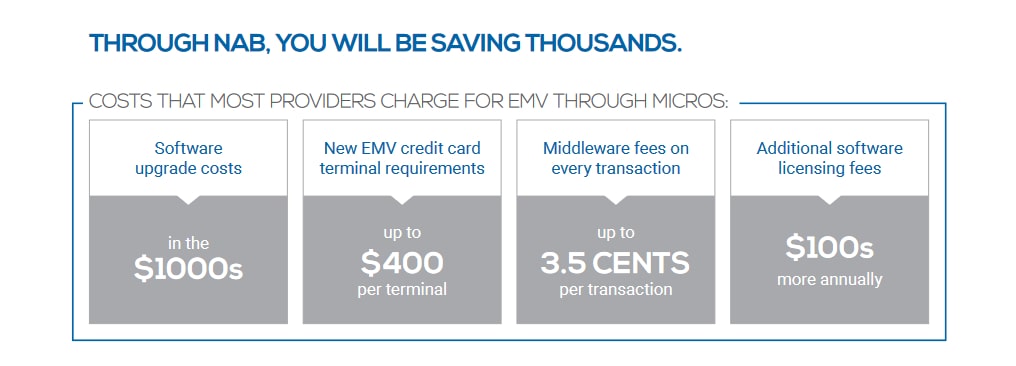 THROUGH NAB, YOU WILL BE SAVING THOUSANDS.

COSTS THAT MOST PROVIDERS CHARGE FOR EMV THROUGH MICROS:

Software upgrade costs

in the
$1000s

New EMV credit card terminal requirements

up to
$400
per terminal

Middleware fees on every transaction

up to
3.5 CENTS
per transaction

Additional software licensing fees

$100s
more annually